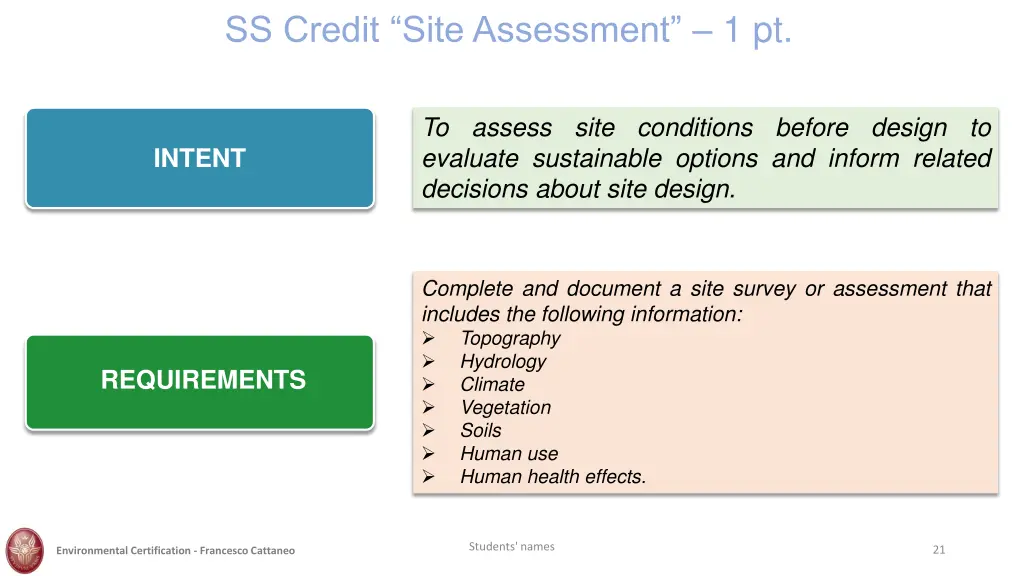 SS Credit “Site Assessment” – 1 pt.

INTENT

To assess site conditions before design to evaluate sustainable options and inform related decisions about site design.

REQUIREMENTS

Complete and document a site survey or assessment that includes the following information:
➢ Topography
➢ Hydrology
➢ Climate
➢ Vegetation
➢ Soils
➢ Human use
➢ Human health effects.

Environmental Certification - Francesco Cattaneo

Students' names

21